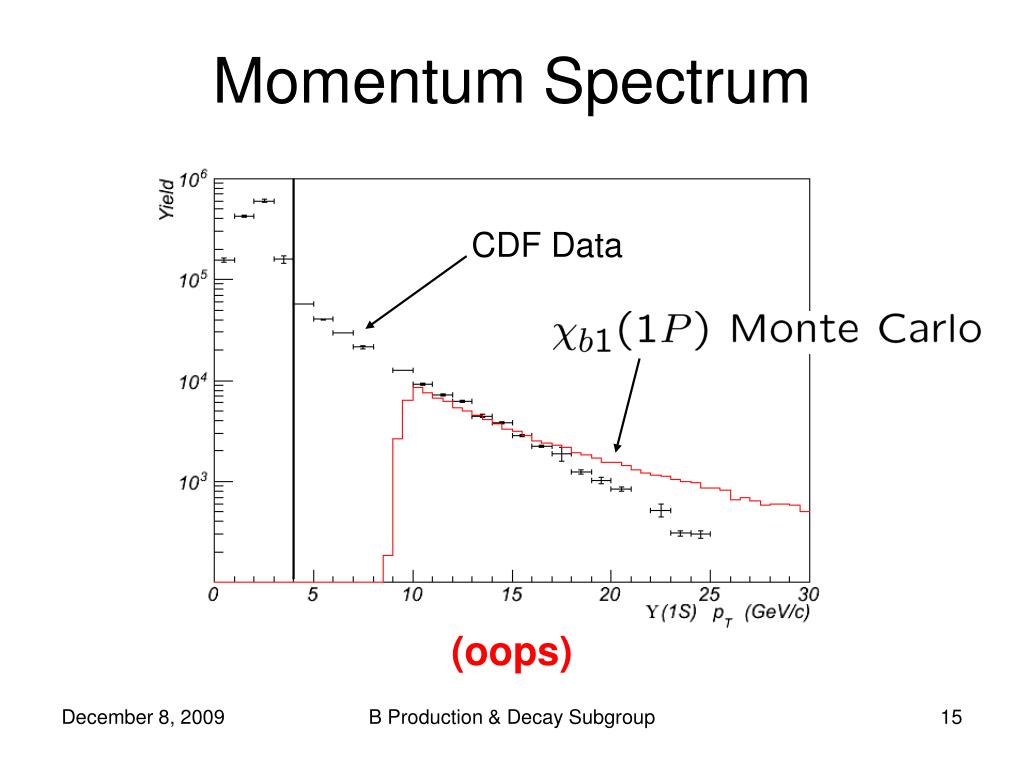 Momentum Spectrum

Yield

$10^6$

$10^5$

$10^4$

$10^3$

CDF Data

$\chi_{b1}(1P)$ Monte Carlo

0 5 10 15 20 25 30

$\Upsilon(1S)$ $p_T$ (GeV/c)

(oops)

December 8, 2009

B Production & Decay Subgroup

15